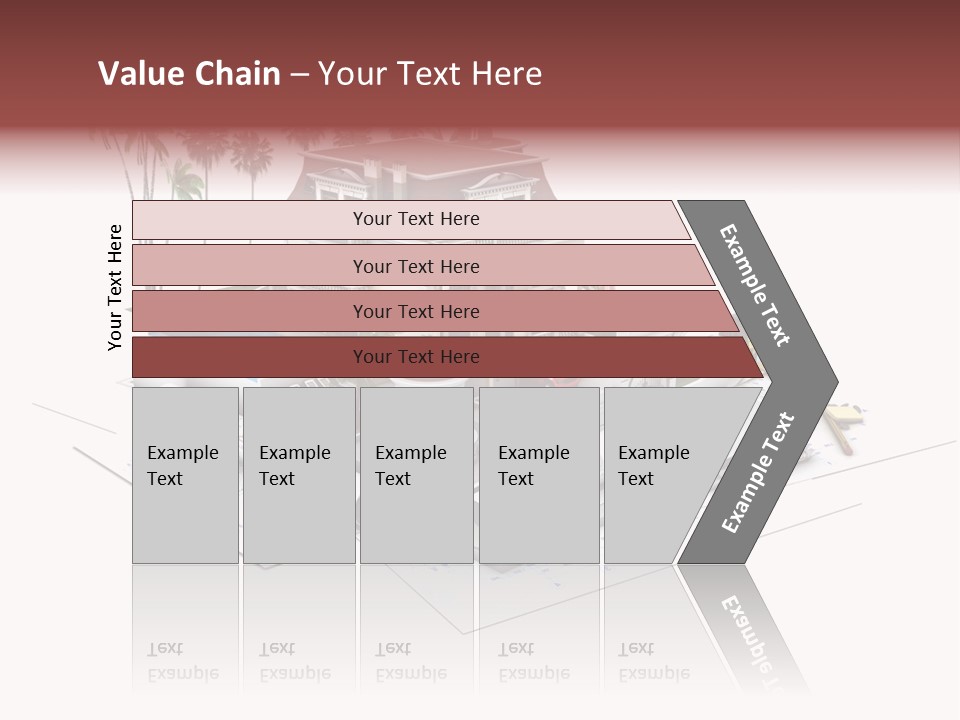 Value Chain – Your Text Here

Your Text Here

Your Text Here

Your Text Here

Your Text Here

Your Text Here

Example Text

Example Text

Example Text

Example Text

Example Text

Example Text

Example Text